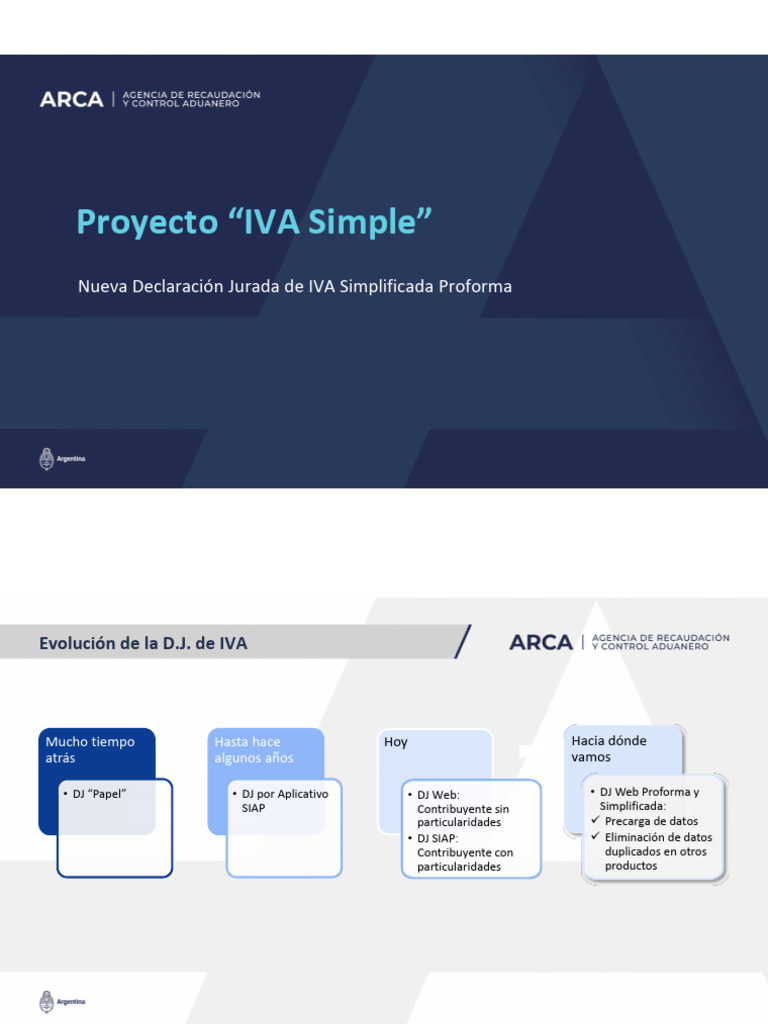 ARCA | AGENCIA DE RECAUDACIÓN Y CONTROL ADUANERO

Proyecto “IVA Simple”

Nueva Declaración Jurada de IVA Simplificada Proforma

Argentina

Evolución de la D.J. de IVA

ARCA | AGENCIA DE RECAUDACIÓN Y CONTROL ADUANERO

Mucho tiempo atrás

• DJ “Papel”

Hasta hace algunos años

• DJ por Aplicativo SIAP

Hoy

• DJ Web: Contribuyente sin particularidades
• DJ SIAP: Contribuyente con particularidades

Hacia dónde vamos

• DJ Web Proforma y Simplificada:
✓ Precarga de datos
✓ Eliminación de datos duplicados en otros productos

Argentina